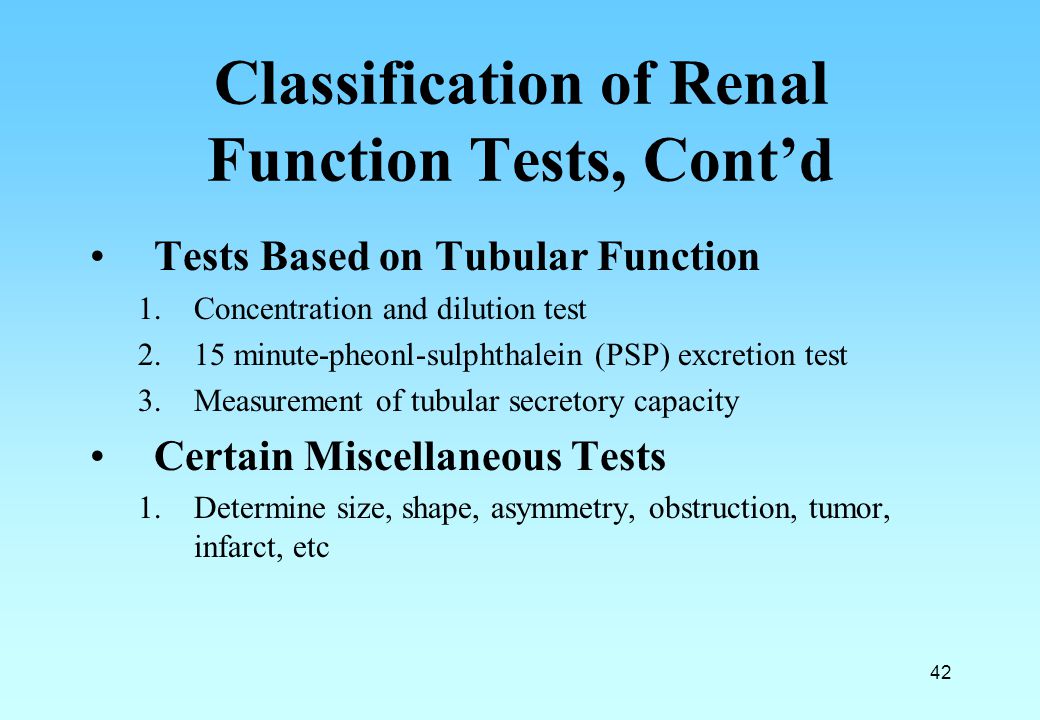 Classification of Renal Function Tests, Cont’d

• Tests Based on Tubular Function
1. Concentration and dilution test
2. 15 minute-pheonl-sulphthalein (PSP) excretion test
3. Measurement of tubular secretory capacity

• Certain Miscellaneous Tests
1. Determine size, shape, asymmetry, obstruction, tumor, infarct, etc

42